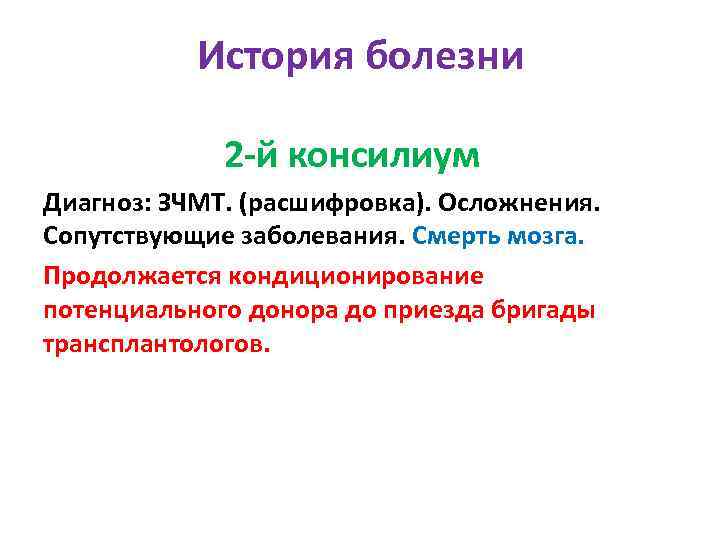 История болезни

2-й консилиум

Диагноз: ЗЧМТ. (расшифровка). Осложнения. Сопутствующие заболевания. Смерть мозга.

Продолжается кондиционирование потенциального донора до приезда бригады трансплантологов.